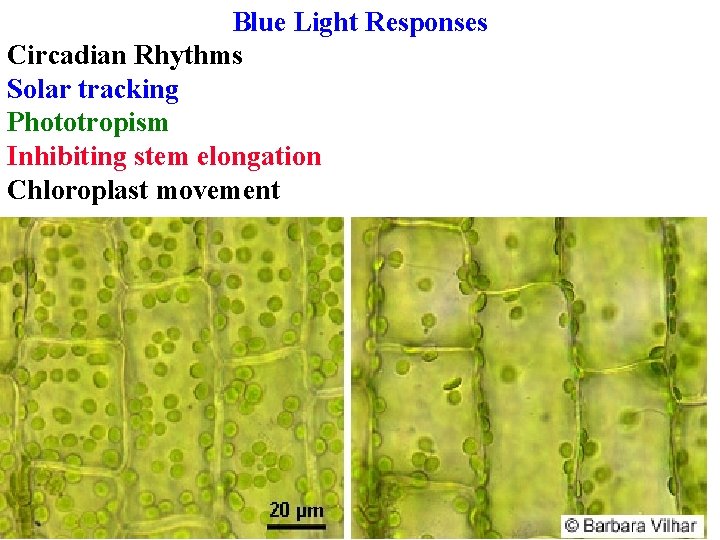 Blue Light Responses
Circadian Rhythms
Solar tracking
Phototropism
Inhibiting stem elongation
Chloroplast movement

20 μm

© Barbara Vilhar